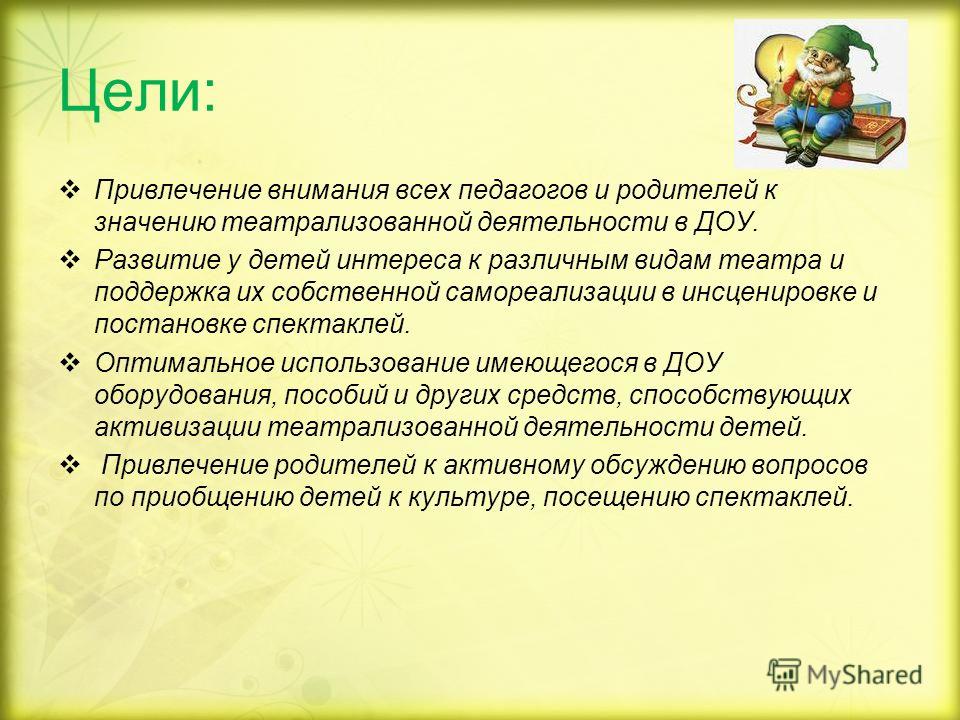 Цели:

❖ Привлечение внимания всех педагогов и родителей к значению театрализованной деятельности в ДОУ.

❖ Развитие у детей интереса к различным видам театра и поддержка их собственной самореализации в инсценировке и постановке спектаклей.

❖ Оптимальное использование имеющегося в ДОУ оборудования, пособий и других средств, способствующих активизации театрализованной деятельности детей.

❖ Привлечение родителей к активному обсуждению вопросов по приобщению детей к культуре, посещению спектаклей.

MyShared